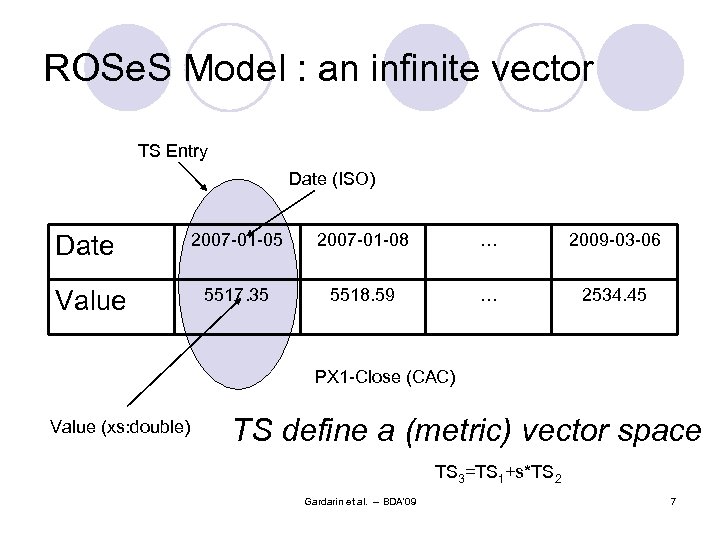 ROSeS Model : an infinite vector

TS Entry

Date (ISO)

| Date | 2007-01-05 | 2007-01-08 | … | 2009-03-06 |
|---|---|---|---|---|
| Value | 5517.35 | 5518.59 | … | 2534.45 |

PX1-Close (CAC)

Value (xs:double)

TS define a (metric) vector space

$TS_3=TS_1+s*TS_2$

Gardarin et al. – BDA'09

7